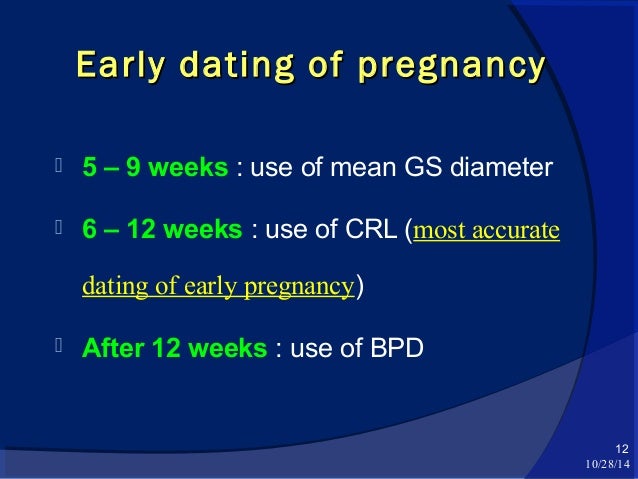 Early dating of pregnancy

5 – 9 weeks : use of mean GS diameter

6 – 12 weeks : use of CRL (most accurate dating of early pregnancy)

After 12 weeks : use of BPD

12
10/28/14